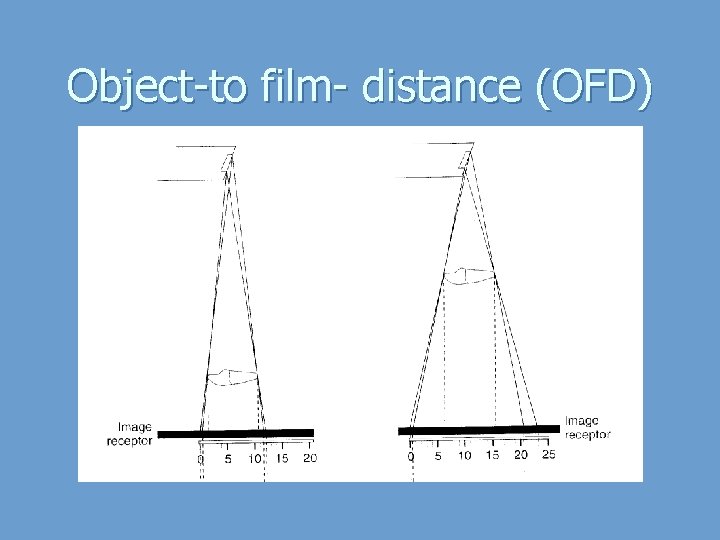 Object-to film- distance (OFD)

Image receptor

0 5 10 15 20

Image receptor

0 5 10 15 20 25